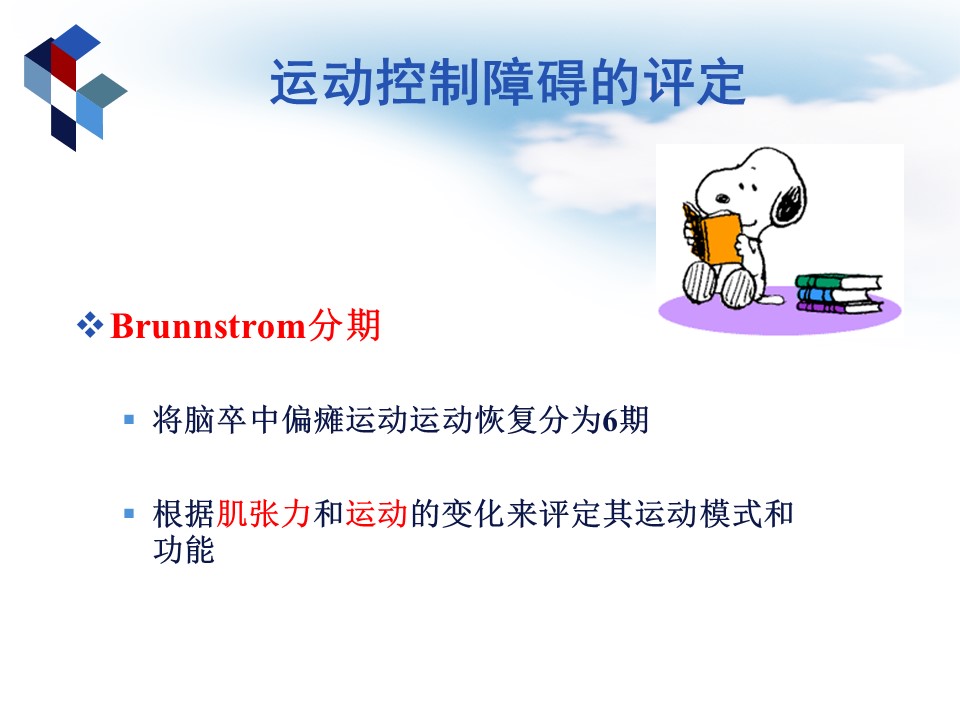 运动控制障碍的评定

❖ Brunnstrom分期

▪ 将脑卒中偏瘫运动运动恢复分为6期

▪ 根据肌张力和运动的变化来评定其运动模式和功能